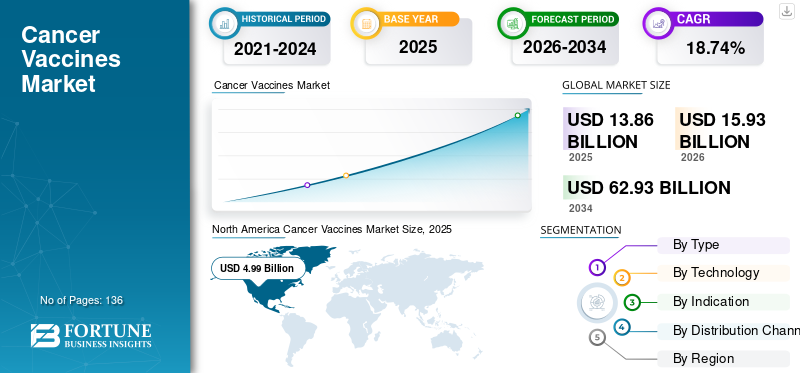 Cancer Vaccines Market

No of Pages: 136

FORTUNE BUSINESS INSIGHTS

HISTORICAL PERIOD
2021-2024

BASE YEAR
2025

FORECAST PERIOD
2026-2034

CAGR
18.74%

Cancer Vaccines Market

GLOBAL MARKET SIZE

USD 13.86 BILLION
2025

USD 15.93 BILLION
2026

USD 62.93 BILLION
2034

North America Cancer Vaccines Market Size, 2025

USD 4.99 Billion

SEGMENTATION

1 By Type
2 By Technology
3 By Indication
4 By Distribution Chann
5 By Region